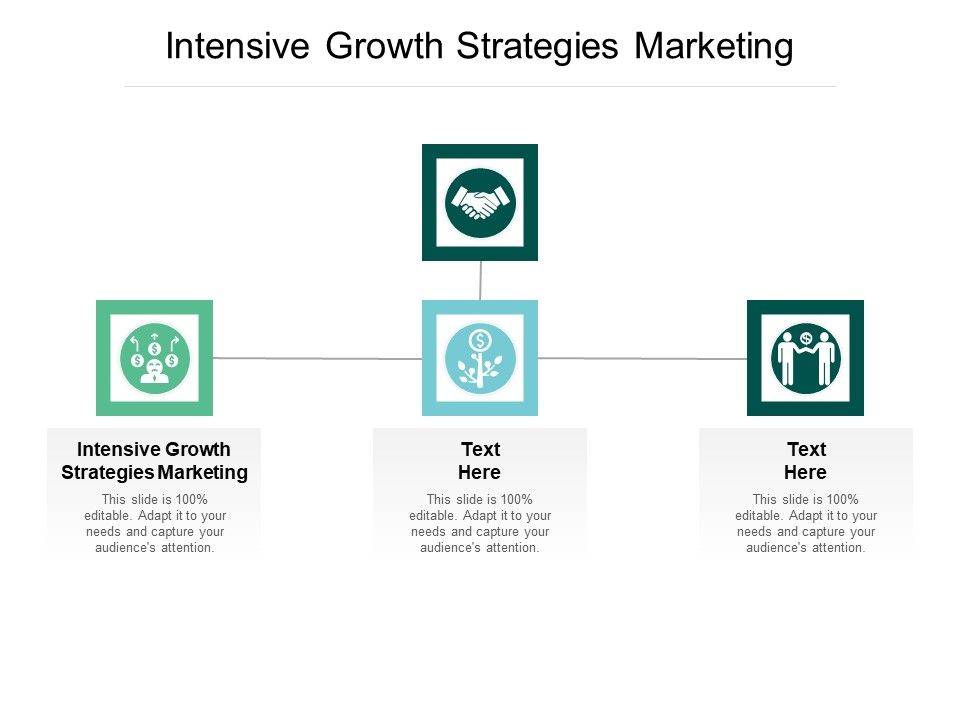 Intensive Growth Strategies Marketing

Intensive Growth Strategies Marketing

This slide is 100% editable. Adapt it to your needs and capture your audience's attention.

Text Here

This slide is 100% editable. Adapt it to your needs and capture your audience's attention.

Text Here

This slide is 100% editable. Adapt it to your needs and capture your audience's attention.